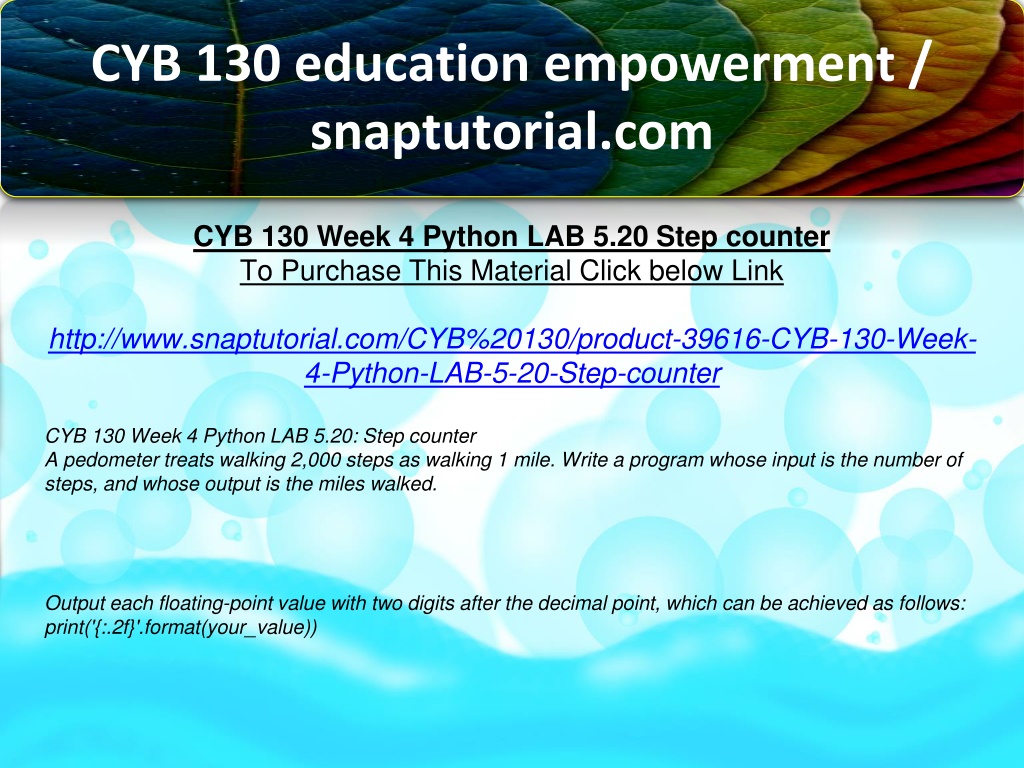 CYB 130 education empowerment / snaptutorial.com

CYB 130 Week 4 Python LAB 5.20 Step counter
To Purchase This Material Click below Link

http://www.snaptutorial.com/CYB%20130/product-39616-CYB-130-Week-4-Python-LAB-5-20-Step-counter

CYB 130 Week 4 Python LAB 5.20: Step counter
A pedometer treats walking 2,000 steps as walking 1 mile. Write a program whose input is the number of steps, and whose output is the miles walked.

Output each floating-point value with two digits after the decimal point, which can be achieved as follows:
print('{:.2f}'.format(your_value))